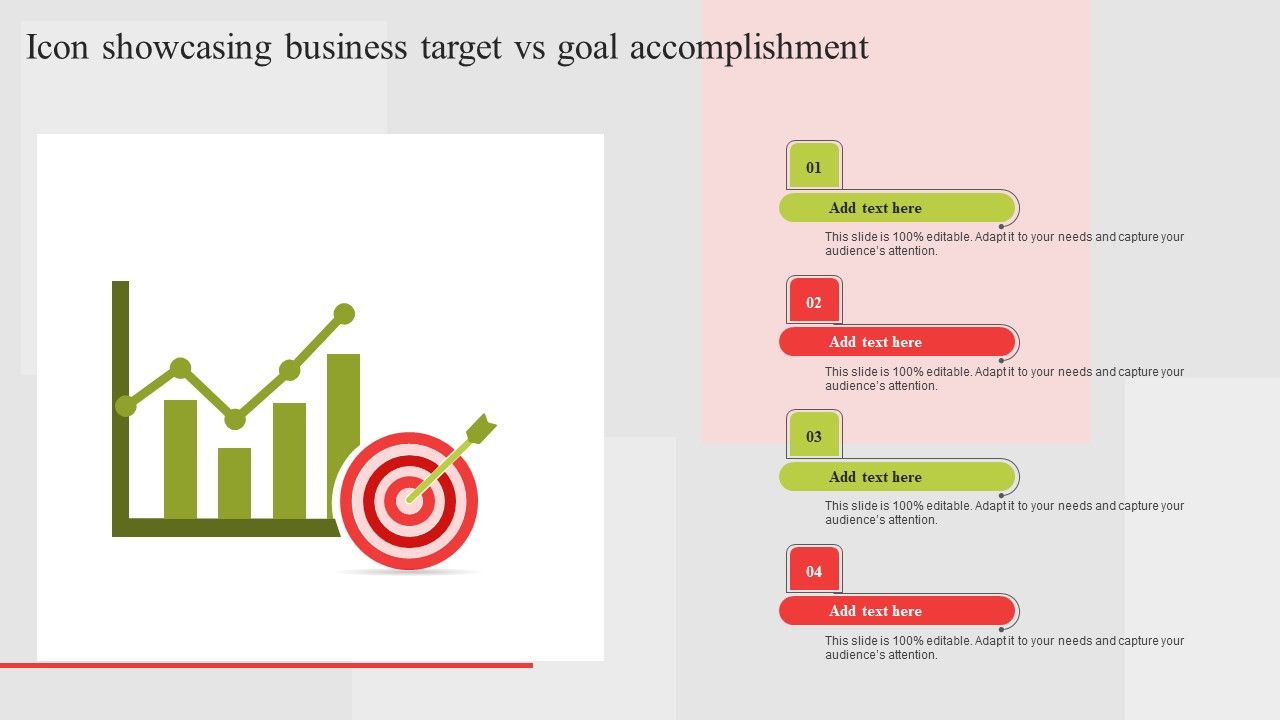 Icon showcasing business target vs goal accomplishment

01

Add text here

This slide is 100% editable. Adapt it to your needs and capture your audience's attention.

02

Add text here

This slide is 100% editable. Adapt it to your needs and capture your audience's attention.

03

Add text here

This slide is 100% editable. Adapt it to your needs and capture your audience's attention.

04

Add text here

This slide is 100% editable. Adapt it to your needs and capture your audience's attention.